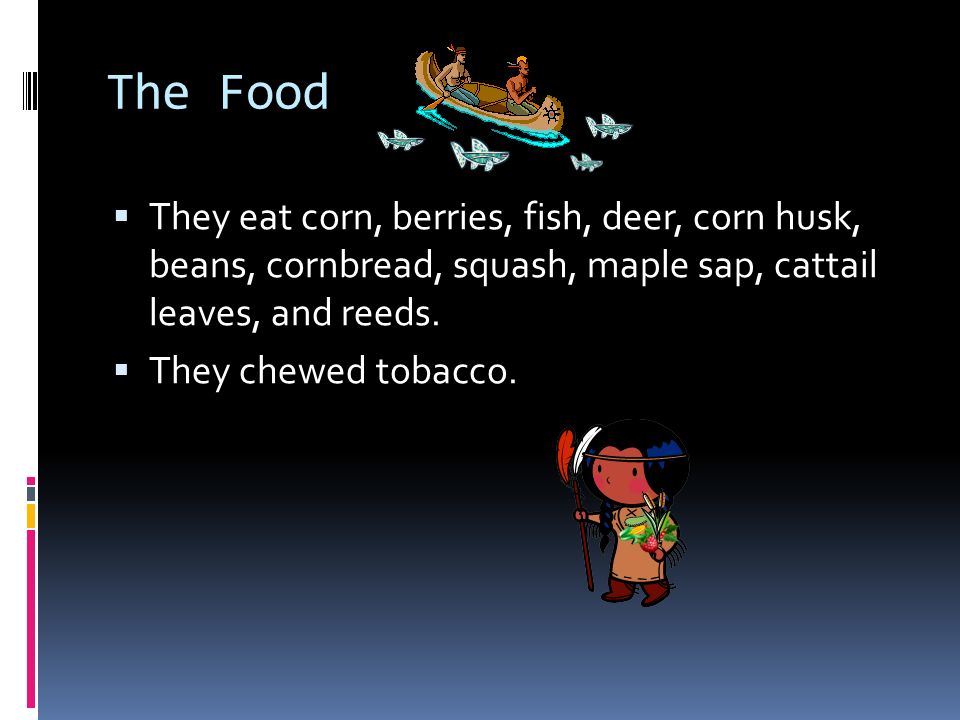 The Food

▪ They eat corn, berries, fish, deer, corn husk, beans, cornbread, squash, maple sap, cattail leaves, and reeds.

▪ They chewed tobacco.